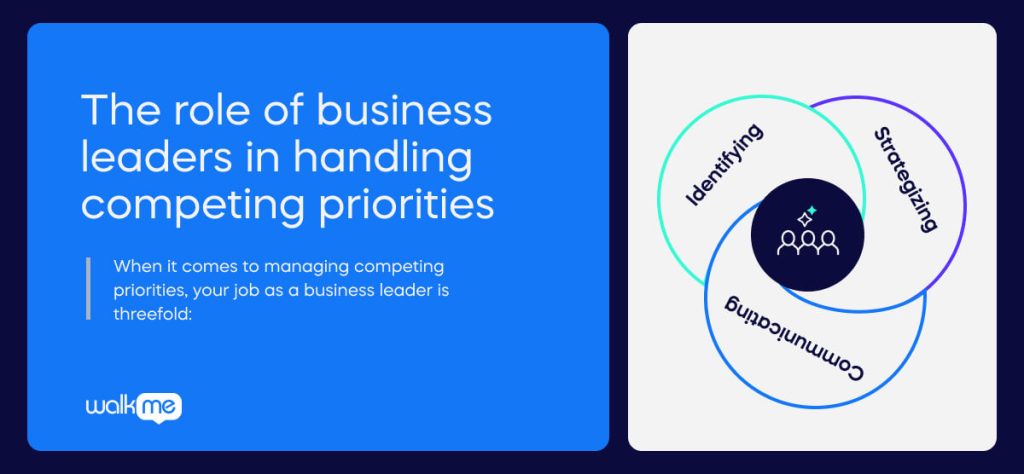 The role of business leaders in handling competing priorities

When it comes to managing competing priorities, your job as a business leader is threefold:

walkme

Identifying

Strategizing

Communicating